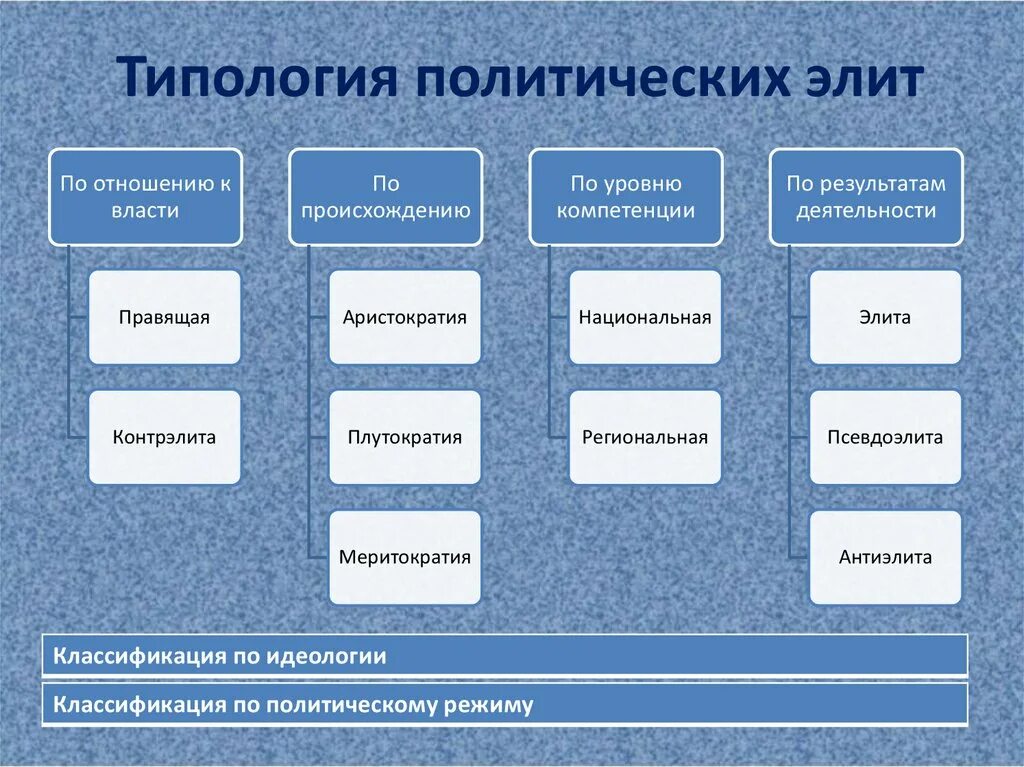 Типология политических элит

По отношению к власти

Правящая

Контрэлита

По происхождению

Аристократия

Плутократия

Меритократия

По уровню компетенции

Национальная

Региональная

По результатам деятельности

Элита

Псевдоэлита

Антиэлита

Классификация по идеологии

Классификация по политическому режиму